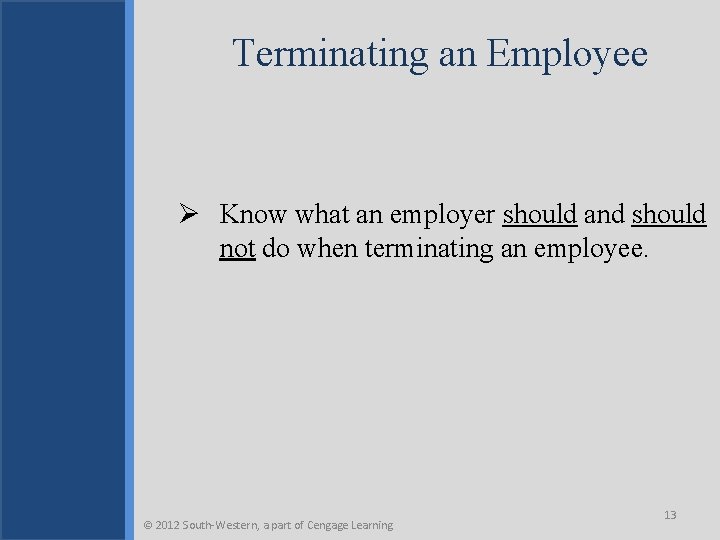 Terminating an Employee

➢ Know what an employer should and should not do when terminating an employee.

© 2012 South-Western, a part of Cengage Learning

13